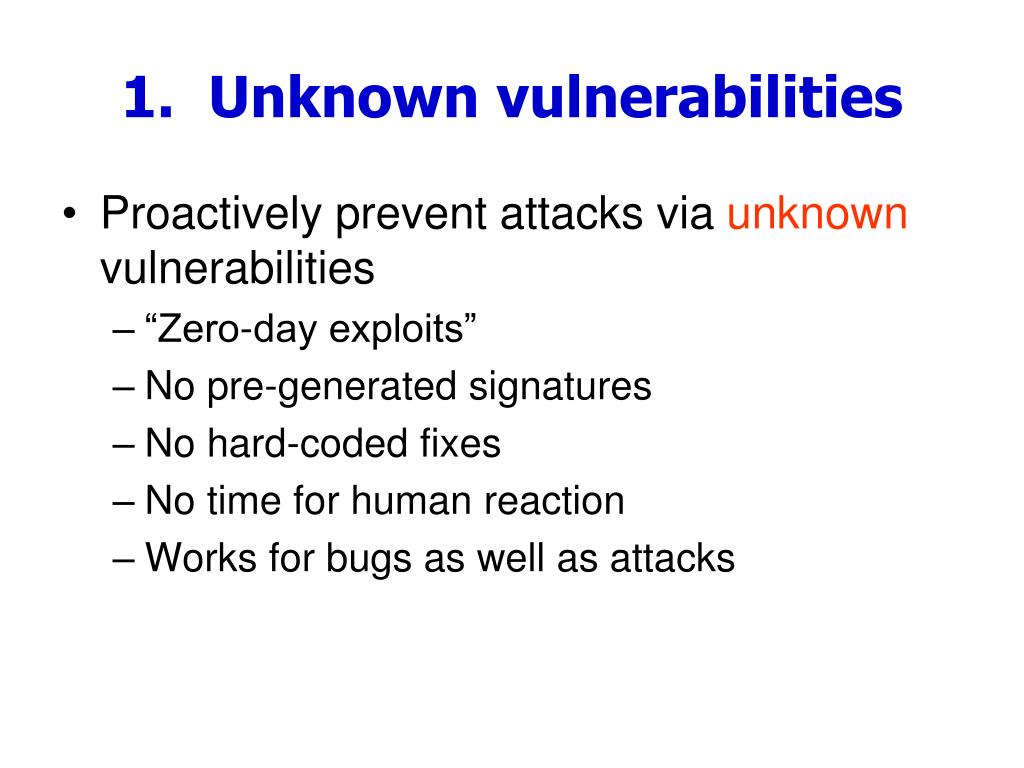 1. Unknown vulnerabilities

• Proactively prevent attacks via unknown vulnerabilities
– “Zero-day exploits”
– No pre-generated signatures
– No hard-coded fixes
– No time for human reaction
– Works for bugs as well as attacks